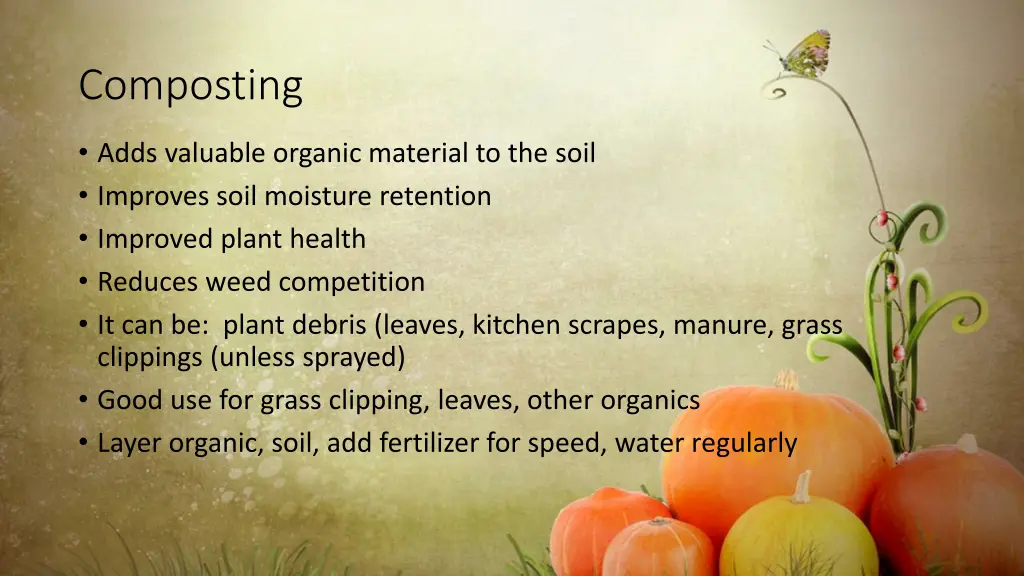 Composting

• Adds valuable organic material to the soil
• Improves soil moisture retention
• Improved plant health
• Reduces weed competition
• It can be: plant debris (leaves, kitchen scrapes, manure, grass clippings (unless sprayed)
• Good use for grass clipping, leaves, other organics
• Layer organic, soil, add fertilizer for speed, water regularly